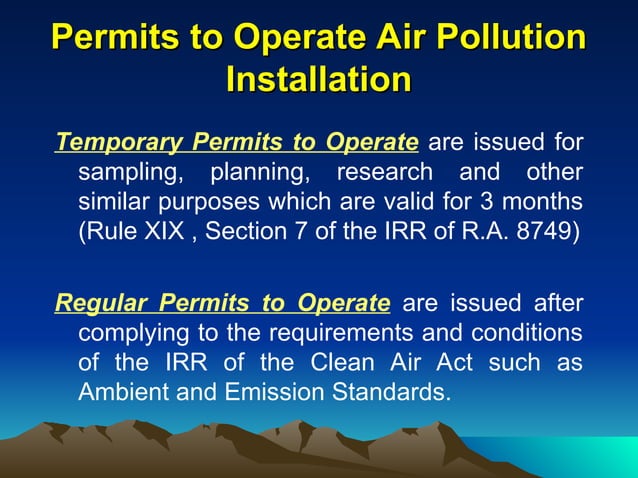 Permits to Operate Air Pollution Installation

Temporary Permits to Operate are issued for sampling, planning, research and other similar purposes which are valid for 3 months (Rule XIX , Section 7 of the IRR of R.A. 8749)

Regular Permits to Operate are issued after complying to the requirements and conditions of the IRR of the Clean Air Act such as Ambient and Emission Standards.